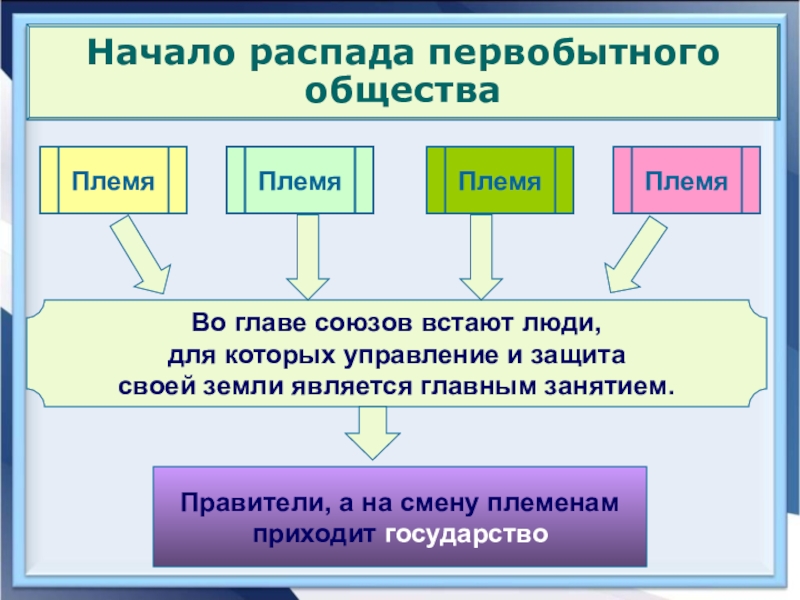 Начало распада первобытного общества

Племя

Племя

Племя

Племя

Во главе союзов встают люди, для которых управление и защита своей земли является главным занятием.

Правители, а на смену племенам приходит государство